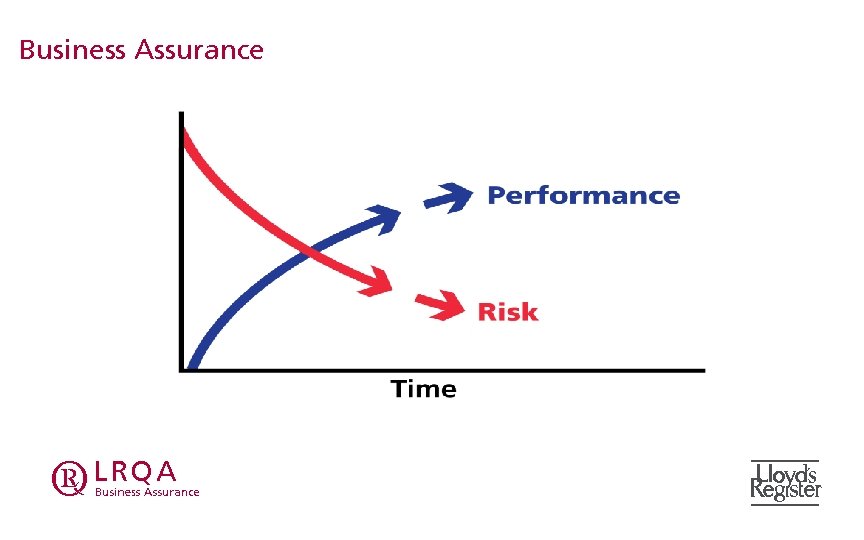 Business Assurance

Performance

Risk

Time

LRQA
Business Assurance

Lloyd's Register